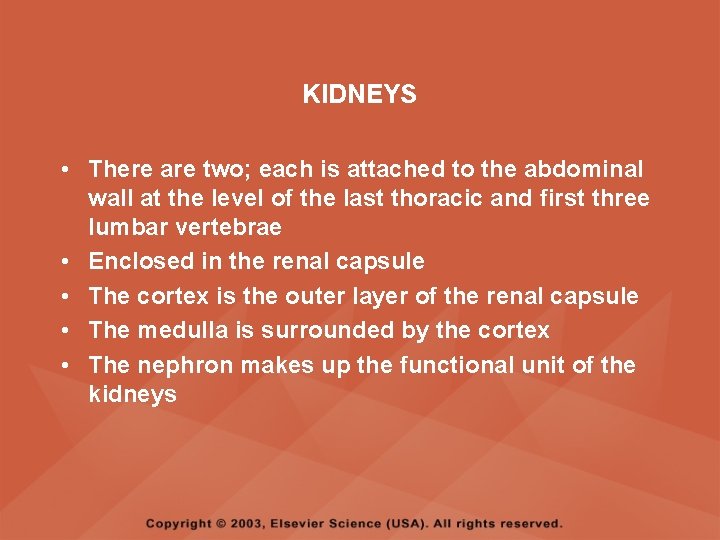 KIDNEYS

• There are two; each is attached to the abdominal wall at the level of the last thoracic and first three lumbar vertebrae
• Enclosed in the renal capsule
• The cortex is the outer layer of the renal capsule
• The medulla is surrounded by the cortex
• The nephron makes up the functional unit of the kidneys

Copyright © 2003, Elsevier Science (USA). All rights reserved.